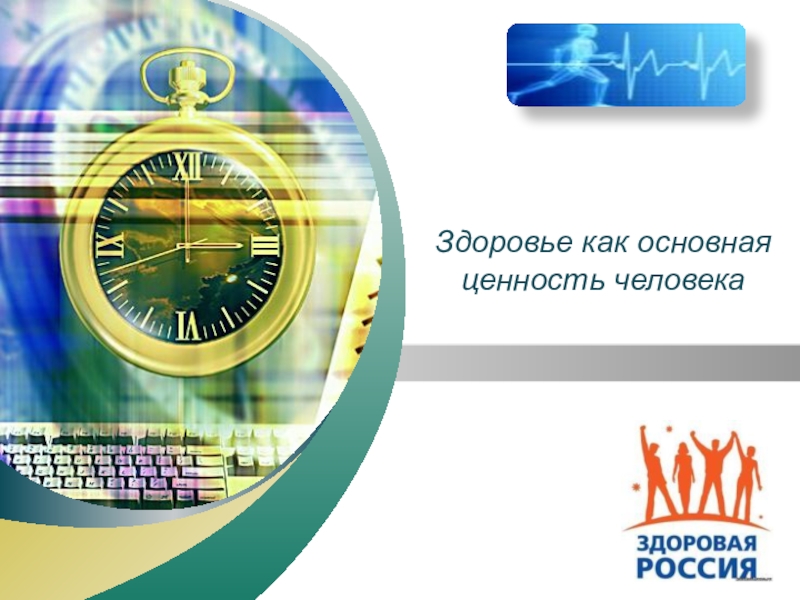 XII III VI IX

Здоровье как основная ценность человека

ЗДОРОВАЯ РОССИЯ